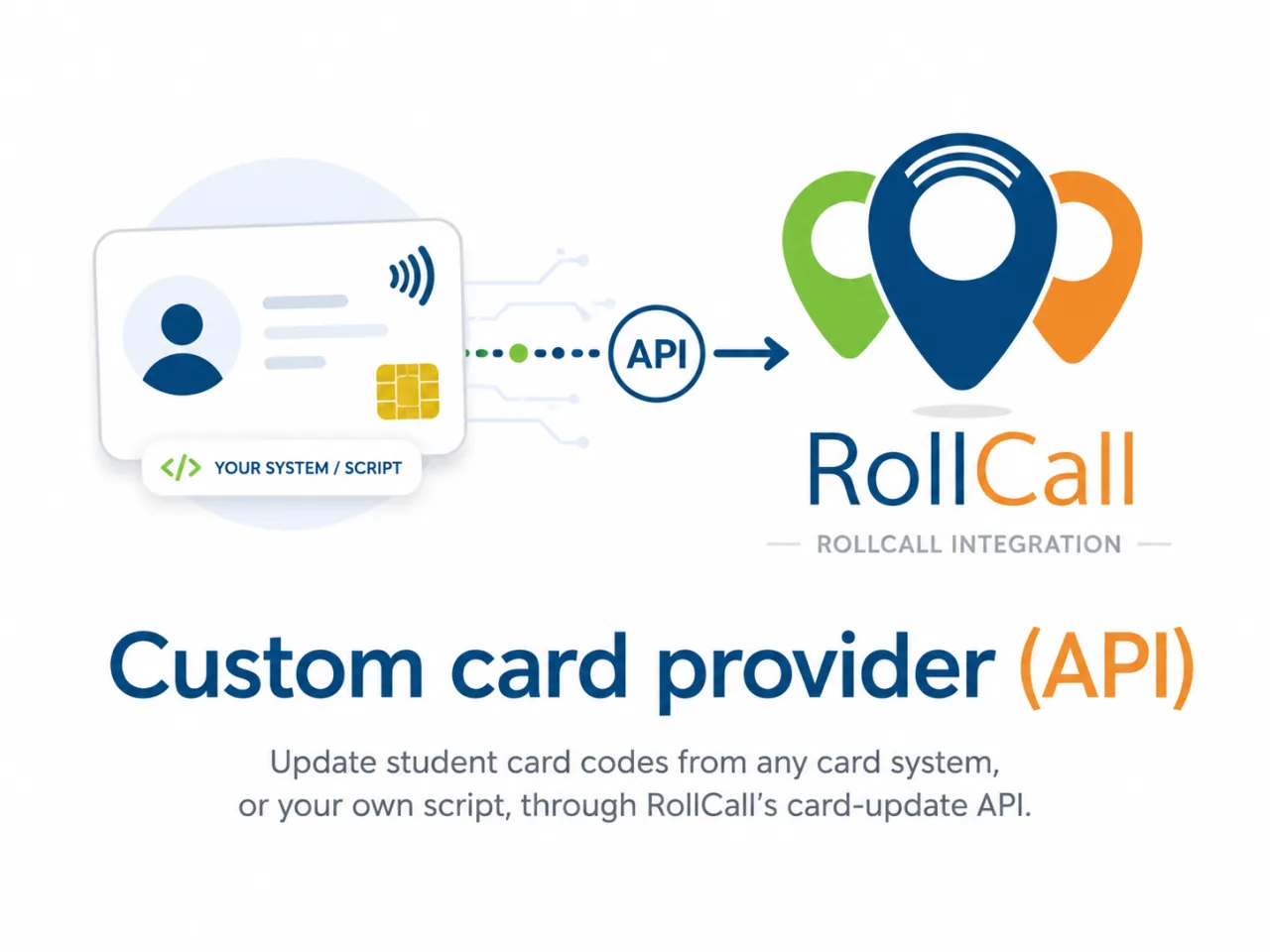 </> YOUR SYSTEM / SCRIPT

API

RollCall

ROLLCALL INTEGRATION

Custom card provider (API)

Update student card codes from any card system, or your own script, through RollCall's card-update API.